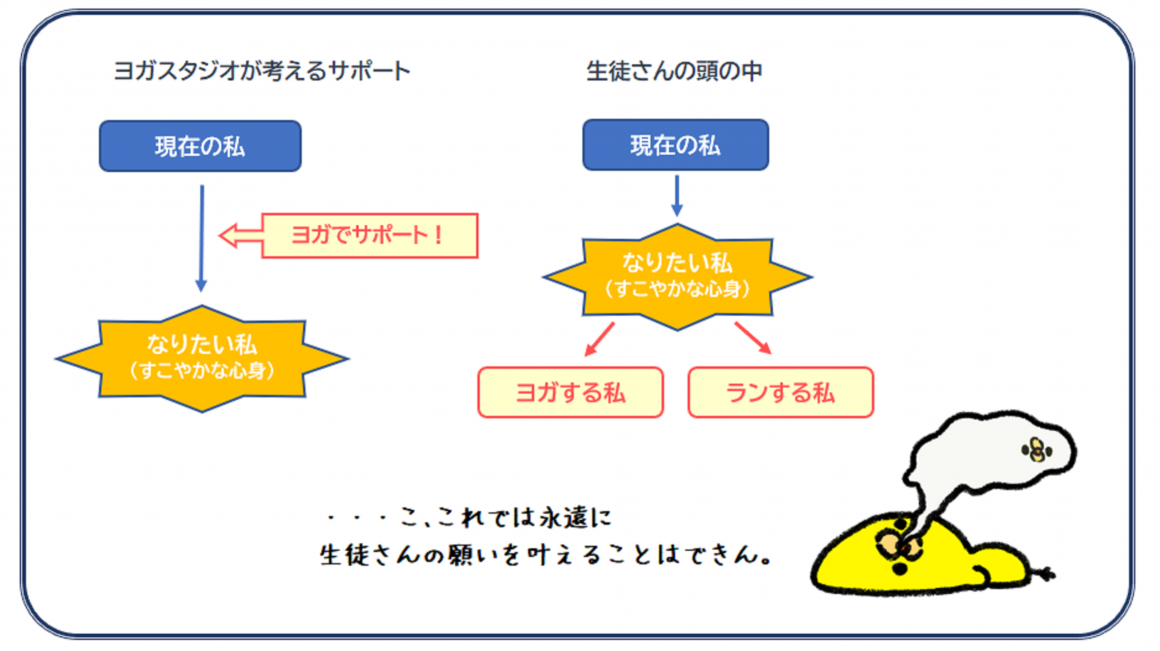 ヨガスタジオが考えるサポート

現在の私

ヨガでサポート！

なりたい私
（すこやかな心身）

生徒さんの頭の中

現在の私

なりたい私
（すこやかな心身）

ヨガする私

ランする私

・・・こ、これでは永遠に
生徒さんの願いを叶えることはできん。